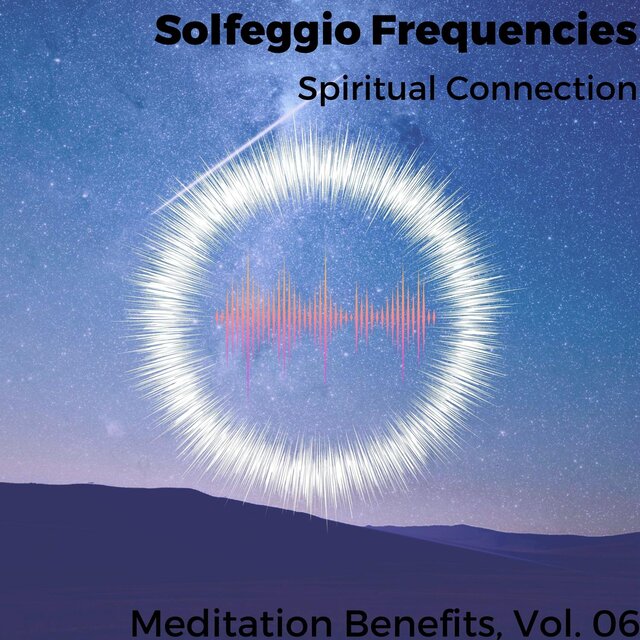 Solfeggio Frequencies
Spiritual Connection

Meditation Benefits, Vol. 06